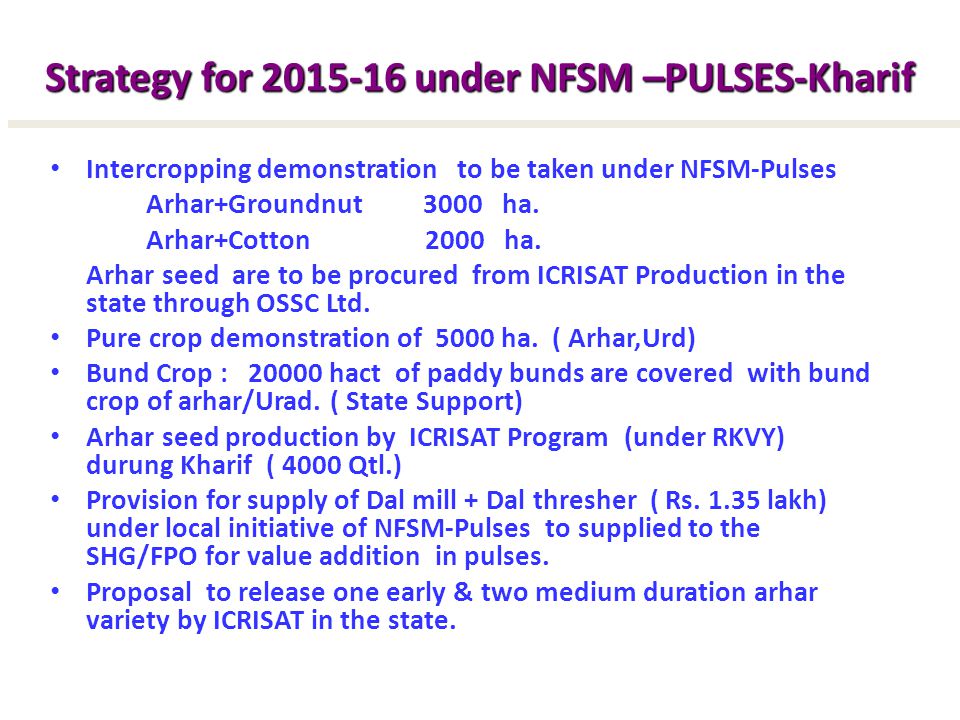 Strategy for 2015-16 under NFSM –PULSES-Kharif

• Intercropping demonstration to be taken under NFSM-Pulses
Arhar+Groundnut 3000 ha.
Arhar+Cotton 2000 ha.
Arhar seed are to be procured from ICRISAT Production in the state through OSSC Ltd.
• Pure crop demonstration of 5000 ha. ( Arhar,Urd)
• Bund Crop : 20000 hact of paddy bunds are covered with bund crop of arhar/Urad. ( State Support)
• Arhar seed production by ICRISAT Program (under RKVY) durung Kharif ( 4000 Qtl.)
• Provision for supply of Dal mill + Dal thresher ( Rs. 1.35 lakh) under local initiative of NFSM-Pulses to supplied to the SHG/FPO for value addition in pulses.
• Proposal to release one early & two medium duration arhar variety by ICRISAT in the state.